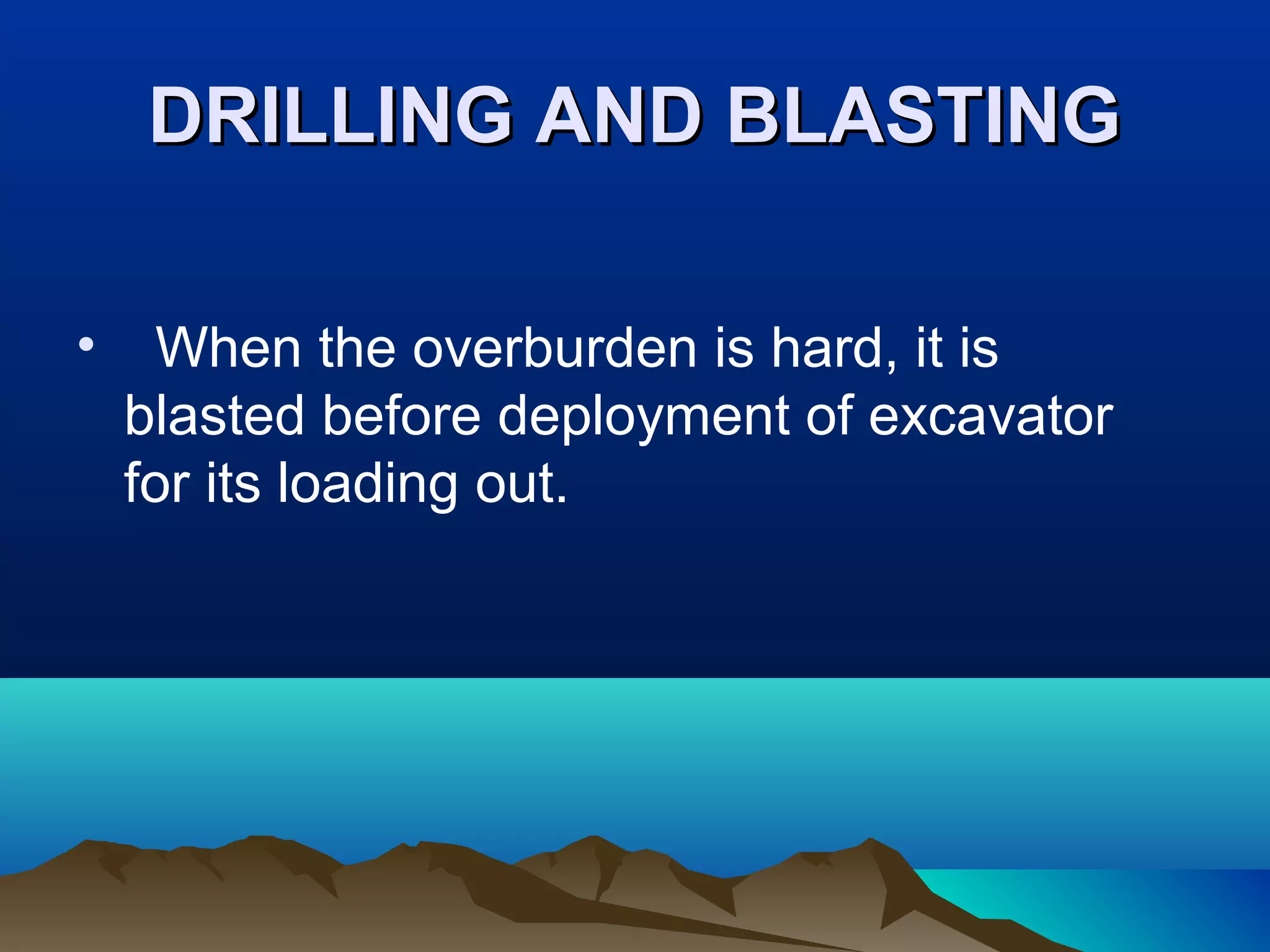 DRILLING AND BLASTING

• When the overburden is hard, it is blasted before deployment of excavator for its loading out.